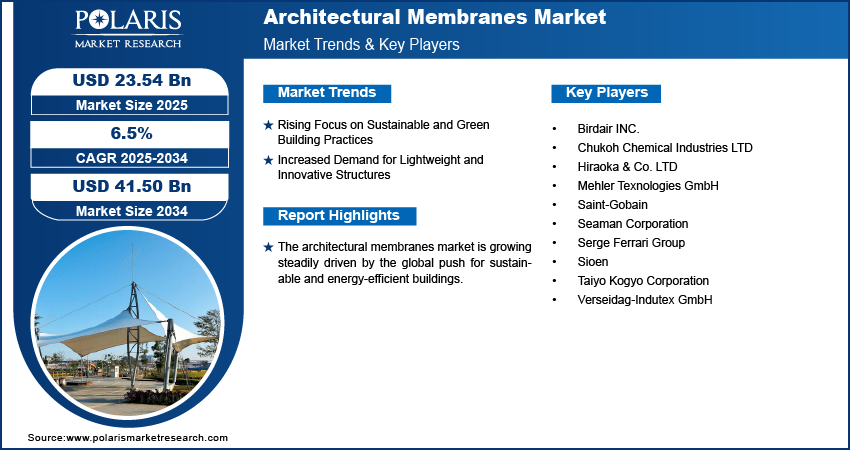 POLARIS
MARKET RESEARCH

Architectural Membranes Market
Market Trends & Key Players

USD 23.54 Bn
Market Size 2025

6.5%
CAGR 2025-2034

USD 41.50 Bn
Market Size 2034

Market Trends

★ Rising Focus on Sustainable and Green Building Practices
★ Increased Demand for Lightweight and Innovative Structures

Report Highlights

★ The architectural membranes market is growing steadily driven by the global push for sustainable and energy-efficient buildings.

Key Players

• Birdair INC.
• Chukoh Chemical Industries LTD
• Hiraoka & Co. LTD
• Mehler Texnologies GmbH
• Saint-Gobain
• Seaman Corporation
• Serge Ferrari Group
• Sioen
• Taiyo Kogyo Corporation
• Verseidag-Indutex GmbH

Source:www.polarismarketresearch.com